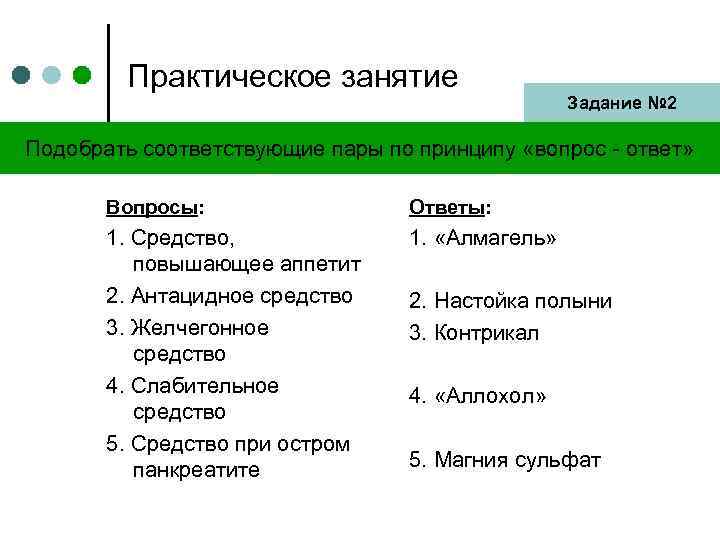 Практическое занятие

Задание №2

Подобрать соответствующие пары по принципу «вопрос - ответ»

Вопросы:
1. Средство, повышающее аппетит
2. Антацидное средство
3. Желчегонное средство
4. Слабительное средство
5. Средство при остром панкреатите

Ответы:
1. «Алмагель»
2. Настойка полыни
3. Контрикал
4. «Аллохол»
5. Магния сульфат